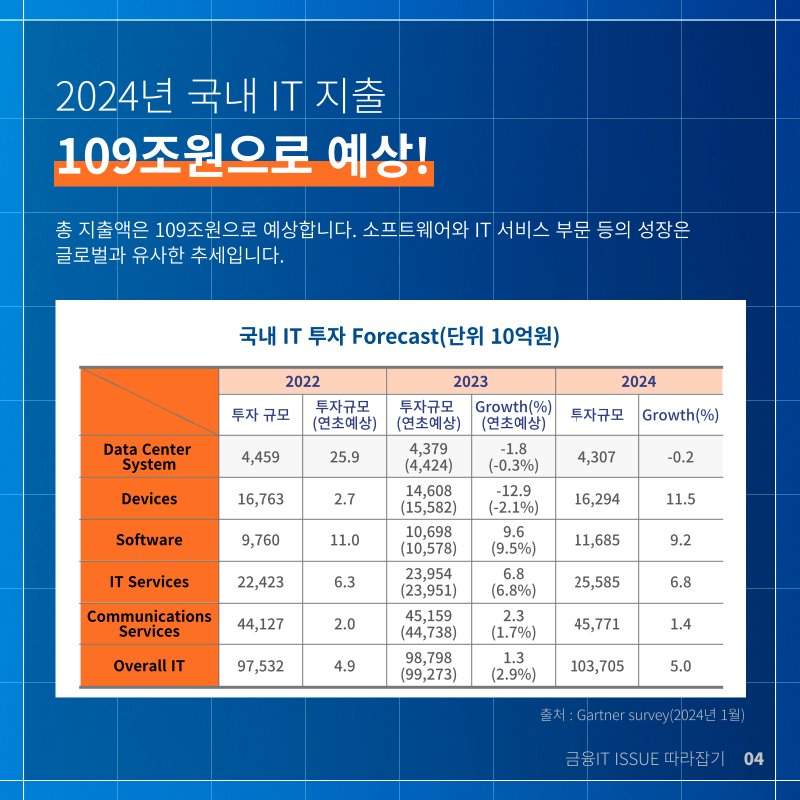 2024년 국내 IT 지출

109조원으로 예상!

총 지출액은 109조원으로 예상합니다. 소프트웨어와 IT 서비스 부문 등의 성장은 글로벌과 유사한 추세입니다.

국내 IT 투자 Forecast(단위 10억원)

| | 2022 | | 2023 | | 2024 | |
|---|---|---|---|---|---|---|
| | 투자 규모 | 투자규모 (연초예상) | 투자규모 (연초예상) | Growth(%) (연초예상) | 투자규모 | Growth(%) |
| Data Center System | 4,459 | 25.9 | 4,379 (4,424) | -1.8 (-0.3%) | 4,307 | -0.2 |
| Devices | 16,763 | 2.7 | 14,608 (15,582) | -12.9 (-2.1%) | 16,294 | 11.5 |
| Software | 9,760 | 11.0 | 10,698 (10,578) | 9.6 (9.5%) | 11,685 | 9.2 |
| IT Services | 22,423 | 6.3 | 23,954 (23,951) | 6.8 (6.8%) | 25,585 | 6.8 |
| Communications Services | 44,127 | 2.0 | 45,159 (44,738) | 2.3 (1.7%) | 45,771 | 1.4 |
| Overall IT | 97,532 | 4.9 | 98,798 (99,273) | 1.3 (2.9%) | 103,705 | 5.0 |

출처 : Gartner survey(2024년 1월)

금융IT ISSUE 따라잡기 04